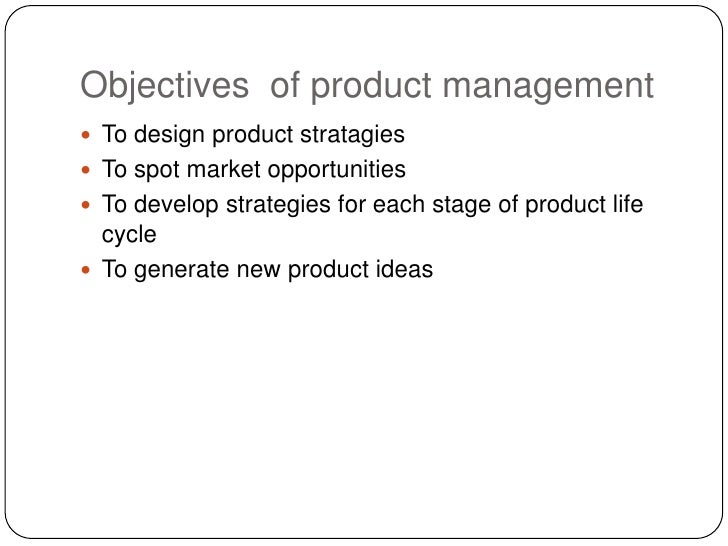 Objectives of product management

- To design product stratagies
- To spot market opportunities
- To develop strategies for each stage of product life cycle
- To generate new product ideas